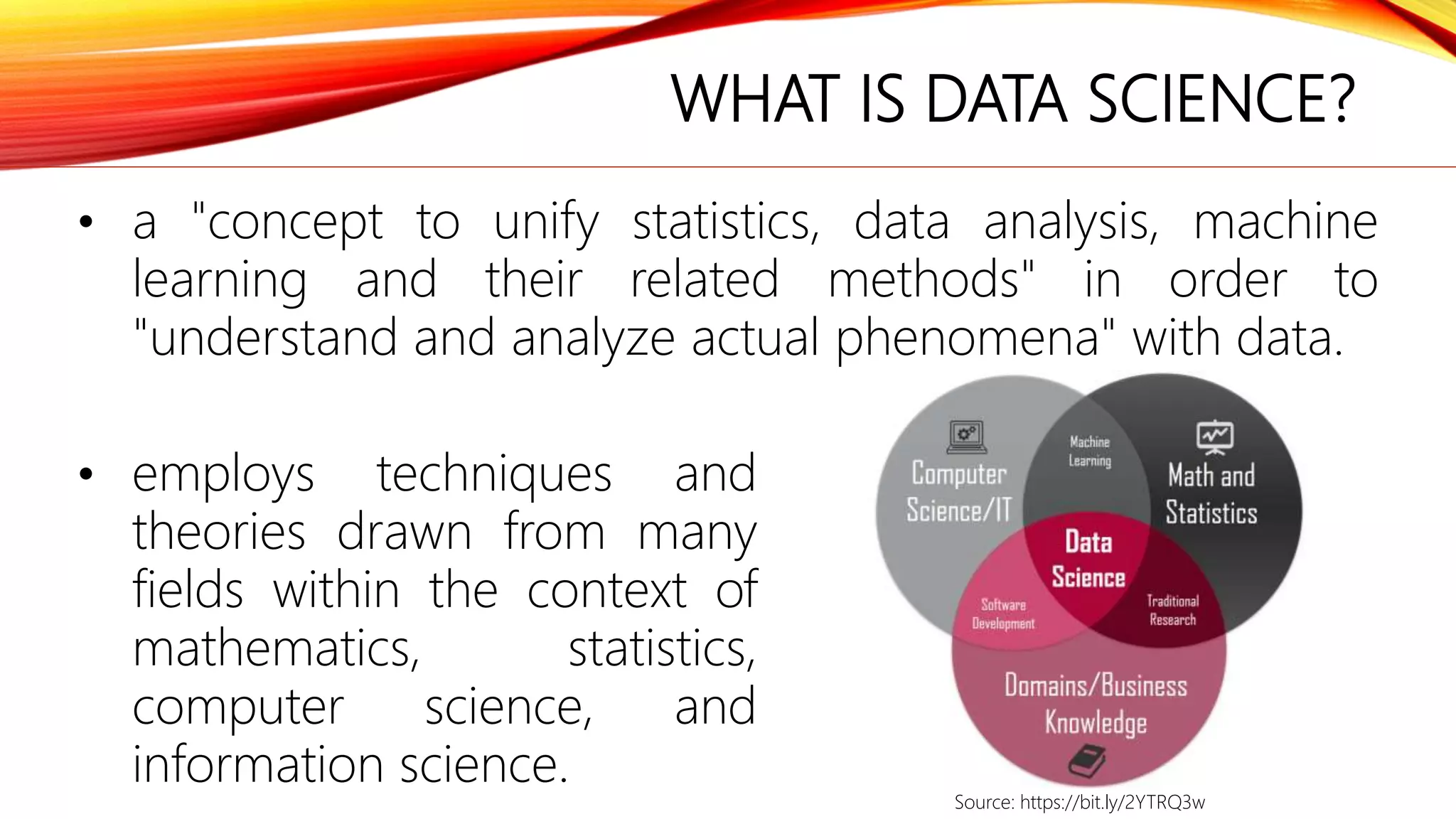 WHAT IS DATA SCIENCE?

• a "concept to unify statistics, data analysis, machine learning and their related methods" in order to "understand and analyze actual phenomena" with data.

• employs techniques and theories drawn from many fields within the context of mathematics, statistics, computer science, and information science.

Computer Science/IT

Machine Learning

Math and Statistics

Data Science

Software Development

Traditional Research

Domains/Business Knowledge

Source: https://bit.ly/2YTRQ3w